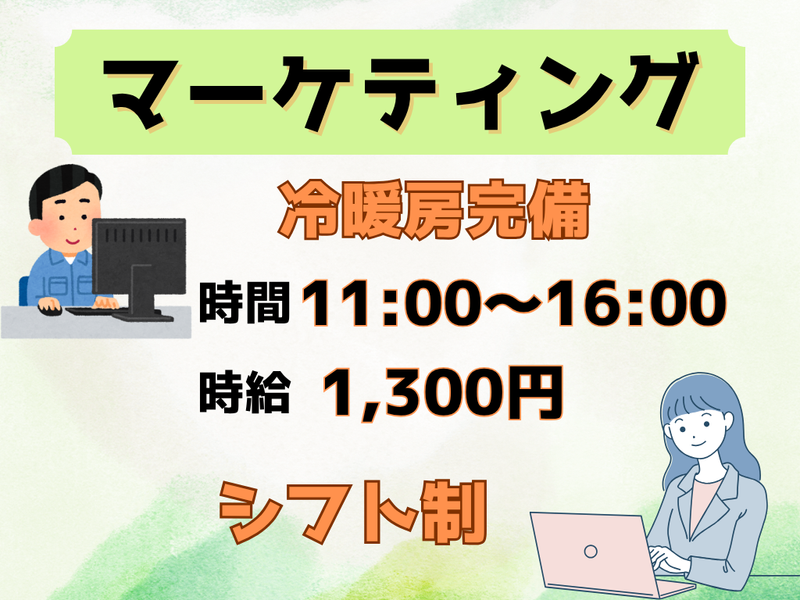 マーケティング

冷暖房完備

時間 11:00〜16:00

時給 1,300円

シフト制